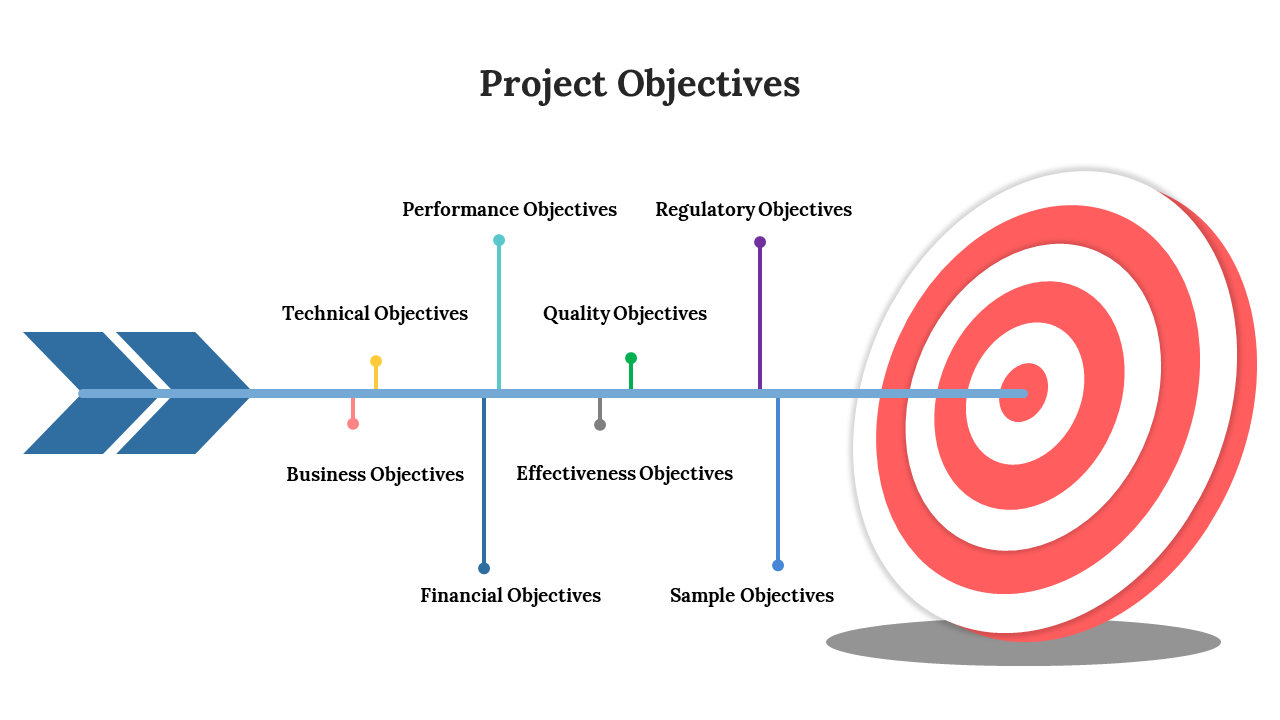 Project Objectives

Performance Objectives

Regulatory Objectives

Technical Objectives

Quality Objectives

Business Objectives

Effectiveness Objectives

Financial Objectives

Sample Objectives